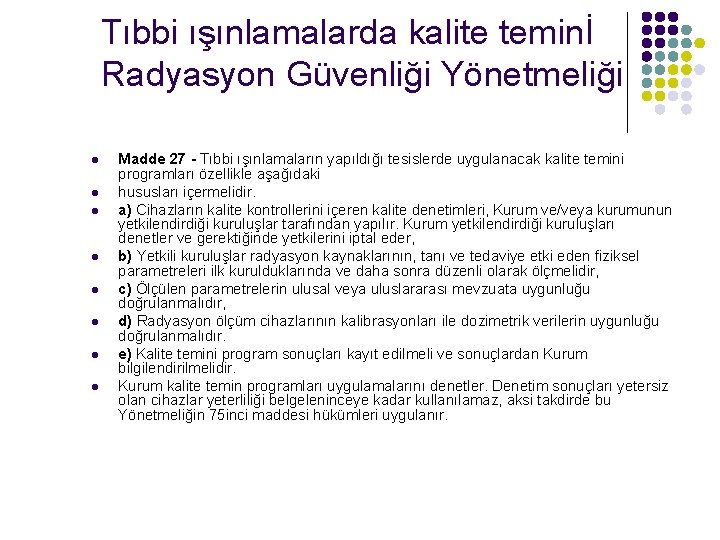 Tıbbi ışınlamalarda kalite teminİ Radyasyon Güvenliği Yönetmeliği

- **Madde 27 -** Tıbbi ışınlamaların yapıldığı tesislerde uygulanacak kalite temini programları özellikle aşağıdaki
- hususları içermelidir.
- **a)** Cihazların kalite kontrollerini içeren kalite denetimleri, Kurum ve/veya kurumunun yetkilendirdiği kuruluşlar tarafından yapılır. Kurum yetkilendirdiği kuruluşları denetler ve gerektiğinde yetkilerini iptal eder,
- **b)** Yetkili kuruluşlar radyasyon kaynaklarının, tanı ve tedaviye etki eden fiziksel parametreleri ilk kurulduklarında ve daha sonra düzenli olarak ölçmelidir,
- **c)** Ölçülen parametrelerin ulusal veya uluslararası mevzuata uygunluğu doğrulanmalıdır,
- **d)** Radyasyon ölçüm cihazlarının kalibrasyonları ile dozimetrik verilerin uygunluğu doğrulanmalıdır.
- **e)** Kalite temini program sonuçları kayıt edilmeli ve sonuçlardan Kurum bilgilendirilmelidir.
- Kurum kalite temin programları uygulamalarını denetler. Denetim sonuçları yetersiz olan cihazlar yeterliliği belgeleninceye kadar kullanılamaz, aksi takdirde bu Yönetmeliğin 75inci maddesi hükümleri uygulanır.